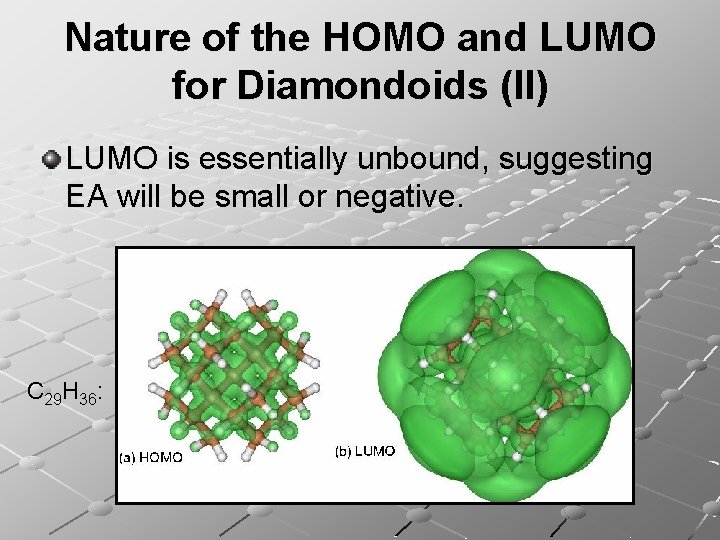 Nature of the HOMO and LUMO for Diamondoids (II)

LUMO is essentially unbound, suggesting EA will be small or negative.

$C_{29}H_{36}$:

(a) HOMO

(b) LUMO